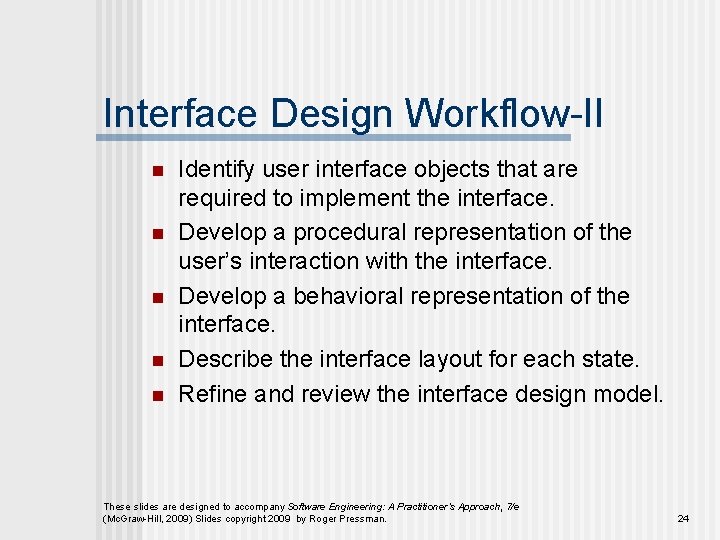 Interface Design Workflow-II

- Identify user interface objects that are required to implement the interface.
- Develop a procedural representation of the user's interaction with the interface.
- Develop a behavioral representation of the interface.
- Describe the interface layout for each state.
- Refine and review the interface design model.

These slides are designed to accompany Software Engineering: A Practitioner's Approach, 7/e (McGraw-Hill, 2009) Slides copyright 2009 by Roger Pressman.

24